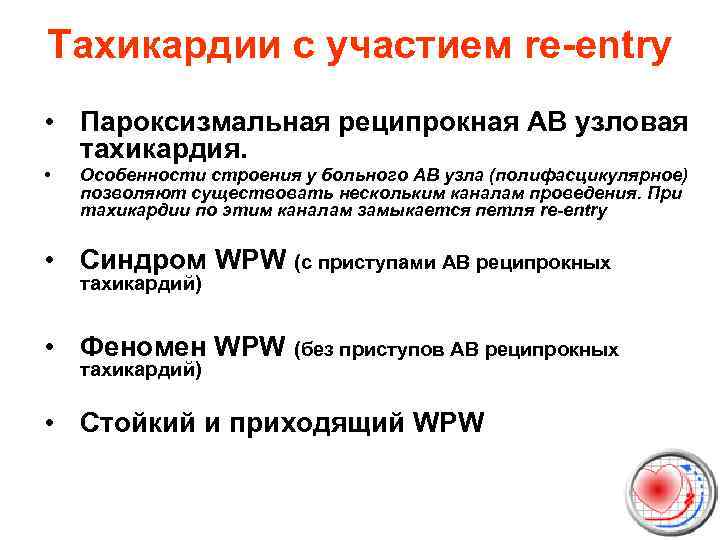 Тахикардии с участием re-entry

• Пароксизмальная реципрокная АВ узловая тахикардия.
• Особенности строения у больного АВ узла (полифасцикулярное) позволяют существовать нескольким каналам проведения. При тахикардии по этим каналам замыкается петля re-entry

• Синдром WPW (с приступами АВ реципрокных тахикардий)

• Феномен WPW (без приступов АВ реципрокных тахикардий)

• Стойкий и приходящий WPW